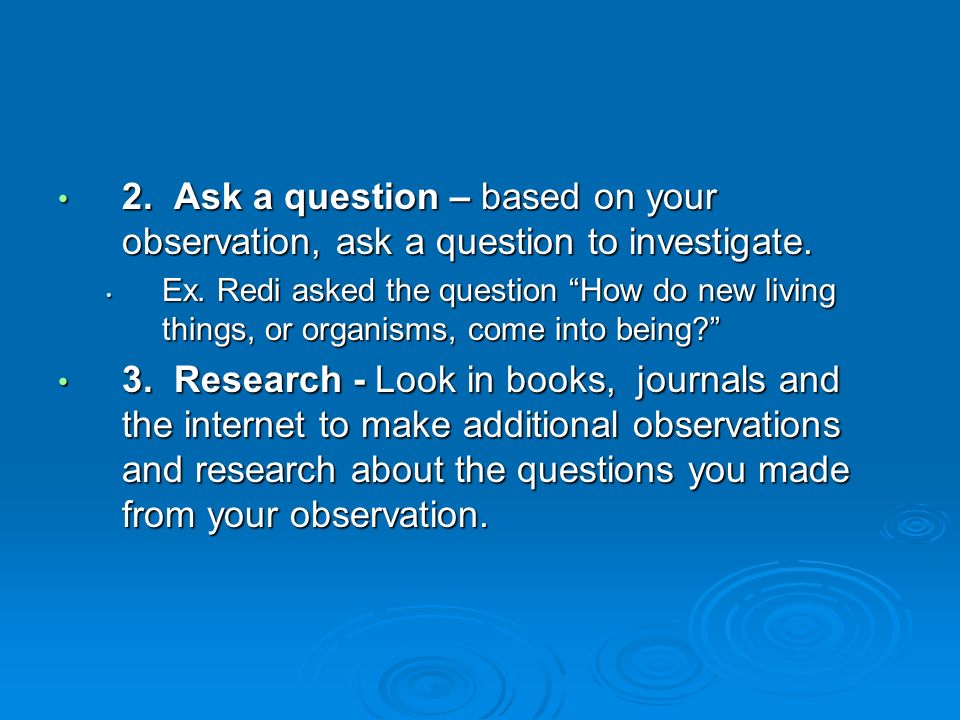 • 2. Ask a question – based on your observation, ask a question to investigate.
  • Ex. Redi asked the question “How do new living things, or organisms, come into being?”
• 3. Research - Look in books, journals and the internet to make additional observations and research about the questions you made from your observation.